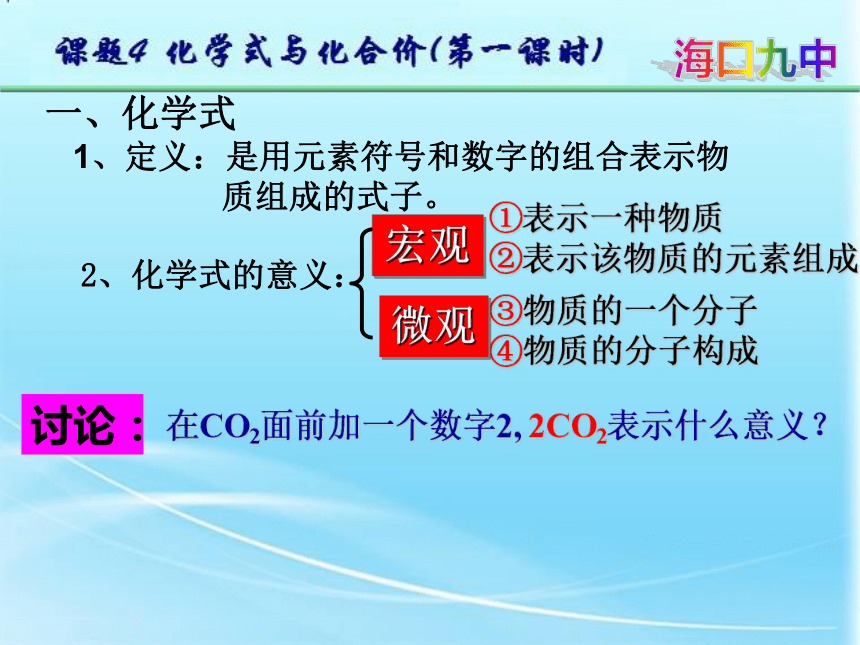 课题4 化学式与化合价(第一课时)

海口九中

一、化学式

1、定义：是用元素符号和数字的组合表示物质组成的式子。

2、化学式的意义：

宏观

①表示一种物质

②表示该物质的元素组成

微观

③物质的一个分子

④物质的分子构成

讨论：在$CO_2$面前加一个数字2, $2CO_2$表示什么意义？